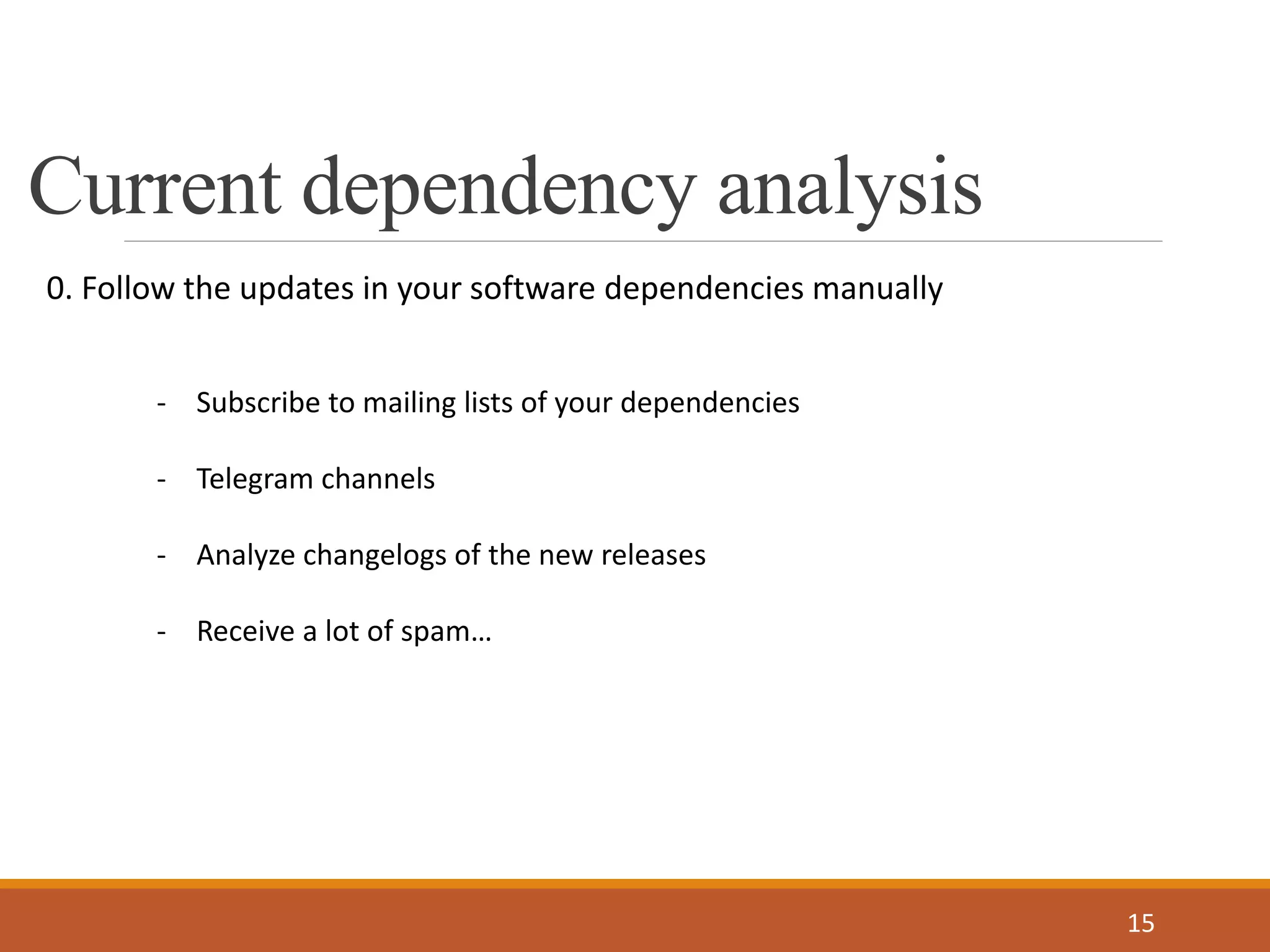 Current dependency analysis

0. Follow the updates in your software dependencies manually

- Subscribe to mailing lists of your dependencies
- Telegram channels
- Analyze changelogs of the new releases
- Receive a lot of spam…

15